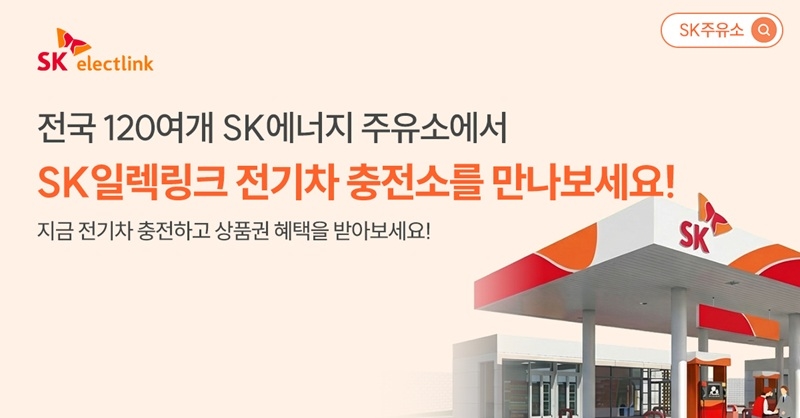 SK electlink

SK주유소

전국 120여개 SK에너지 주유소에서
SK일렉링크 전기차 충전소를 만나보세요!

지금 전기차 충전하고 상품권 혜택을 받아보세요!

SK